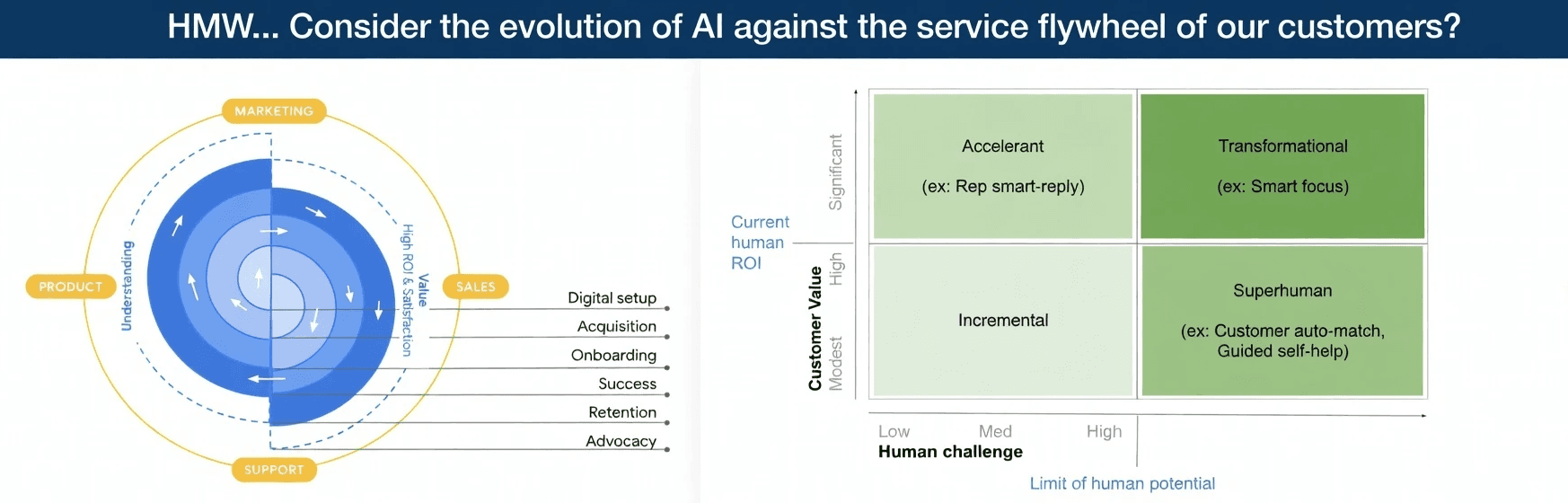 HMW... Consider the evolution of AI against the service flywheel of our customers?

MARKETING

PRODUCT

SALES

SUPPORT

Understanding

Value
High ROI & Satisfaction

Digital setup
Acquisition
Onboarding
Success
Retention
Advocacy

Current human ROI

Customer Value

Significant

High

Modest

Accelerant

(ex: Rep smart-reply)

Transformational

(ex: Smart focus)

Incremental

Superhuman

(ex: Customer auto-match, Guided self-help)

Low
Med
High

Human challenge

Limit of human potential